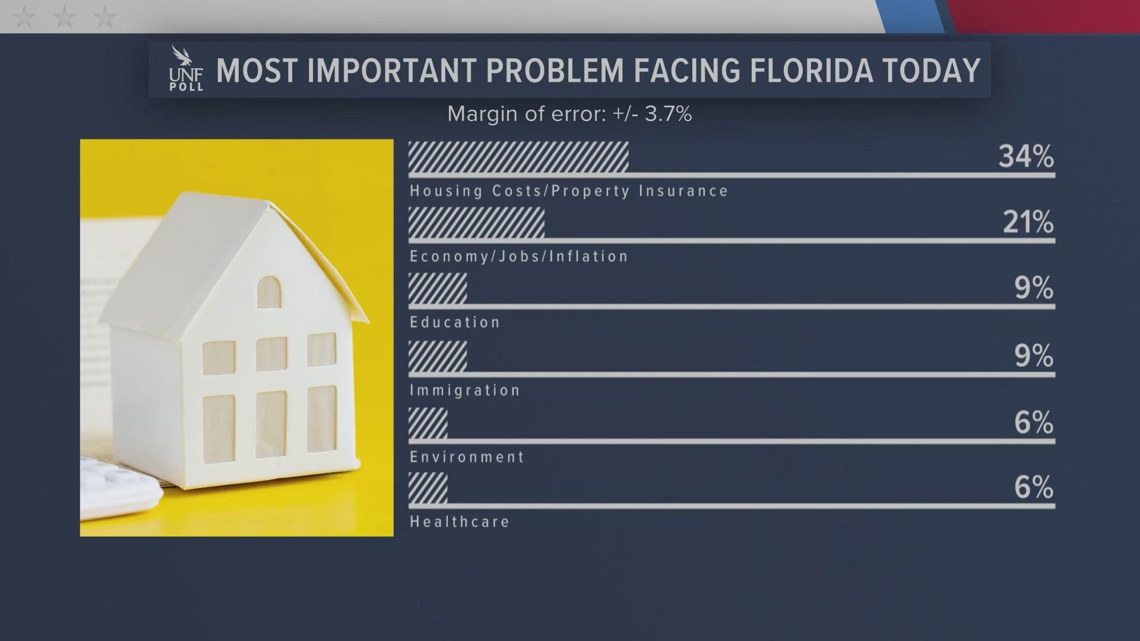 UNF POLL MOST IMPORTANT PROBLEM FACING FLORIDA TODAY

Margin of error: +/- 3.7%

34%
Housing Costs/Property Insurance

21%
Economy/Jobs/Inflation

9%
Education

9%
Immigration

6%
Environment

6%
Healthcare